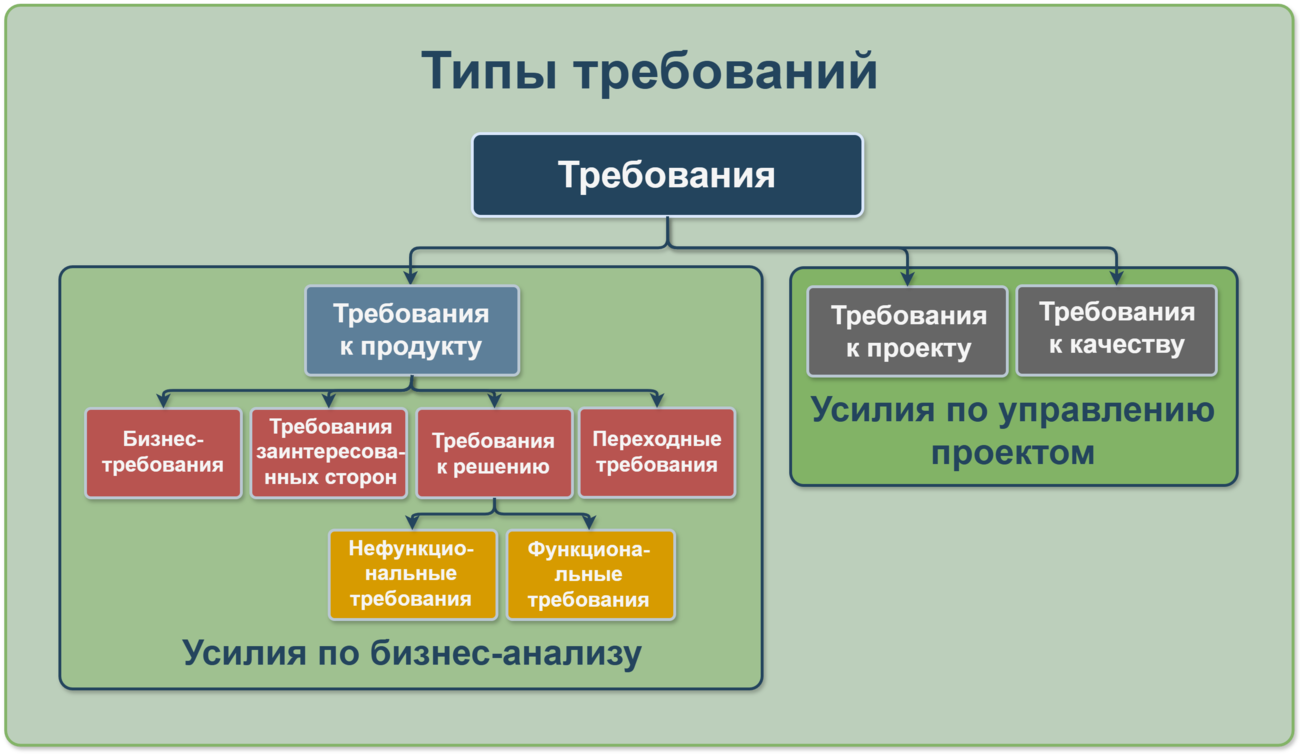 Типы требований

Требования

Требования к продукту

Бизнес-требования

Требования заинтересованных сторон

Требования к решению

Переходные требования

Нефункциональные требования

Функциональные требования

Усилия по бизнес-анализу

Требования к проекту

Требования к качеству

Усилия по управлению проектом